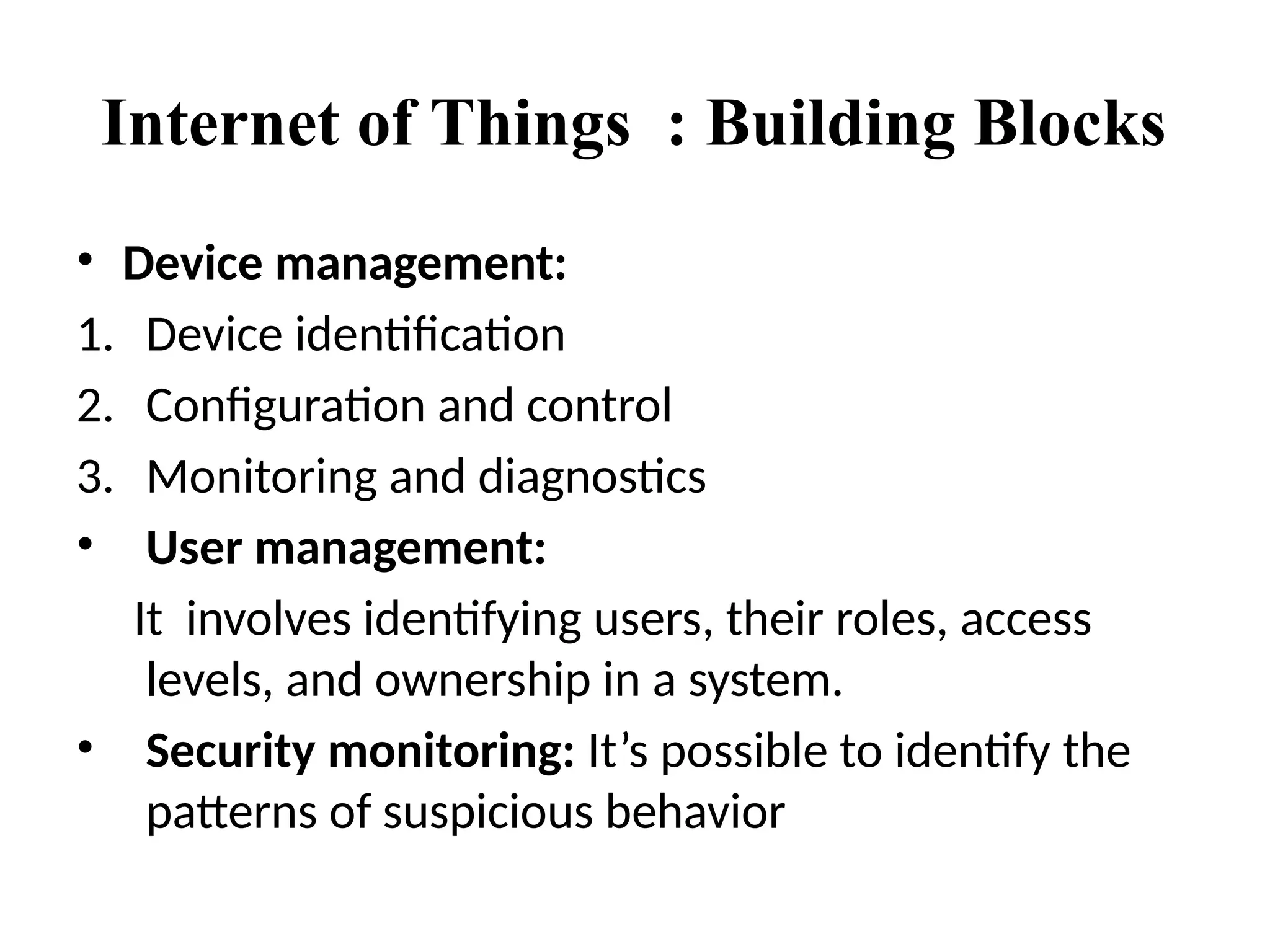 Internet of Things : Building Blocks

• Device management:
1. Device identification
2. Configuration and control
3. Monitoring and diagnostics
• User management:

It involves identifying users, their roles, access levels, and ownership in a system.

• Security monitoring: It's possible to identify the patterns of suspicious behavior